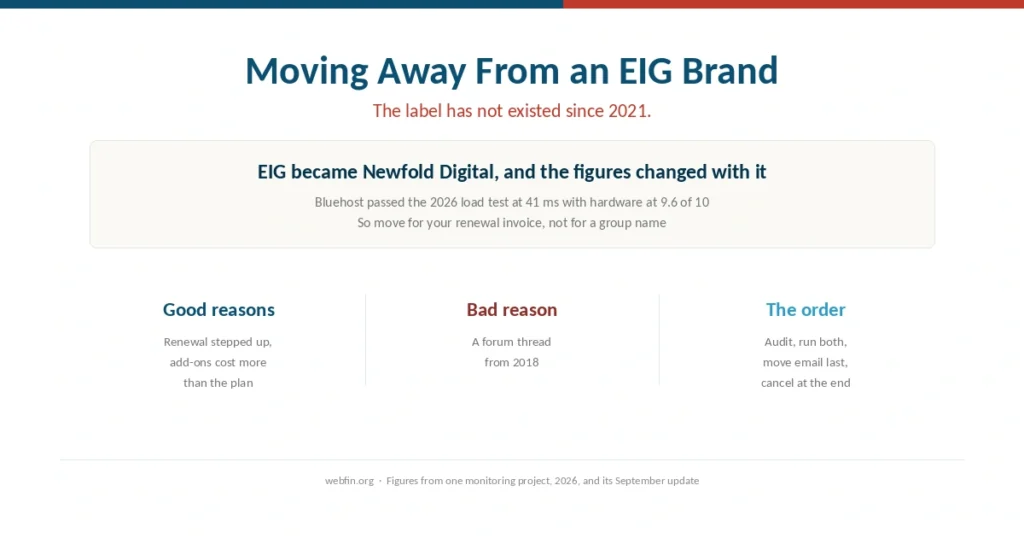 Moving Away From an EIG Brand

The label has not existed since 2021.

EIG became Newfold Digital, and the figures changed with it

Bluehost passed the 2026 load test at 41 ms with hardware at 9.6 of 10
So move for your renewal invoice, not for a group name

Good reasons

Renewal stepped up, add-ons cost more than the plan

Bad reason

A forum thread from 2018

The order

Audit, run both, move email last, cancel at the end

webfin.org · Figures from one monitoring project, 2026, and its September update